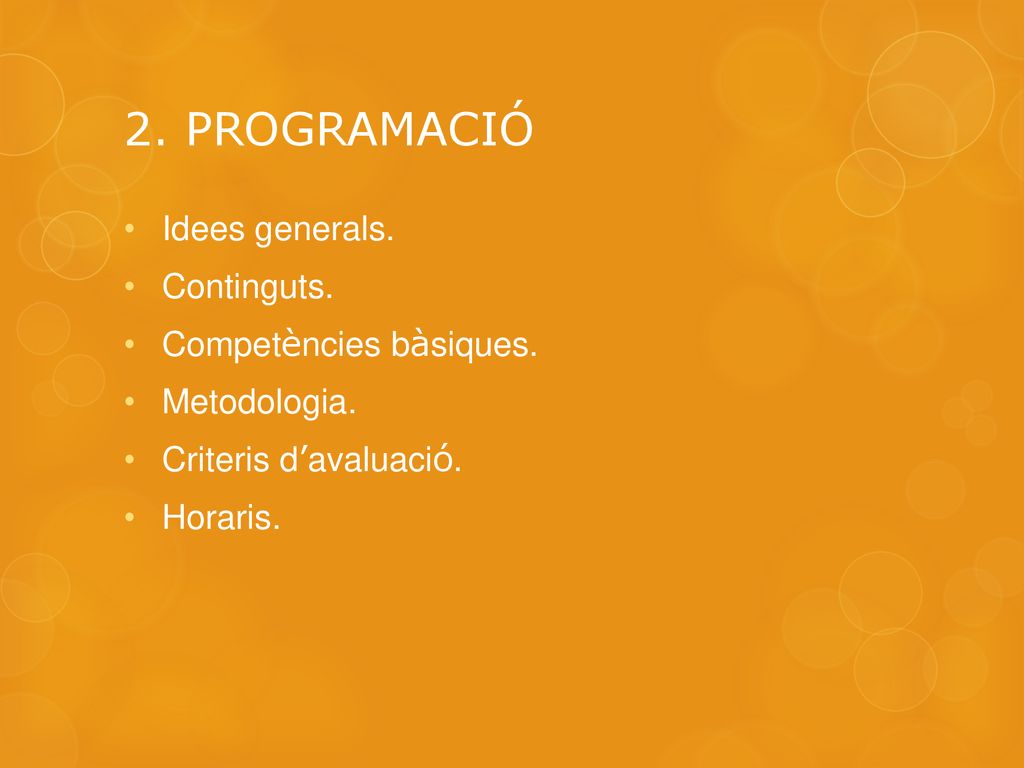 2. PROGRAMACIÓ

• Idees generals.
• Continguts.
• Competències bàsiques.
• Metodologia.
• Criteris d’avaluació.
• Horaris.